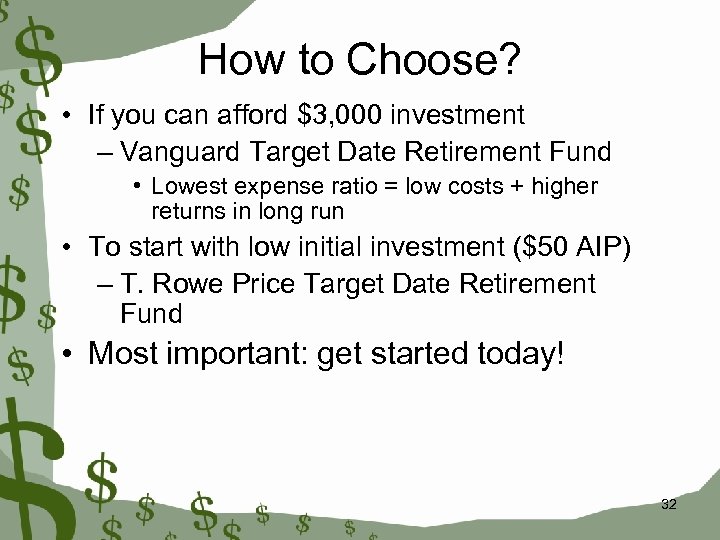 How to Choose?

• If you can afford \$3,000 investment
– Vanguard Target Date Retirement Fund
• Lowest expense ratio = low costs + higher returns in long run

• To start with low initial investment (\$50 AIP)
– T. Rowe Price Target Date Retirement Fund

• Most important: get started today!

32